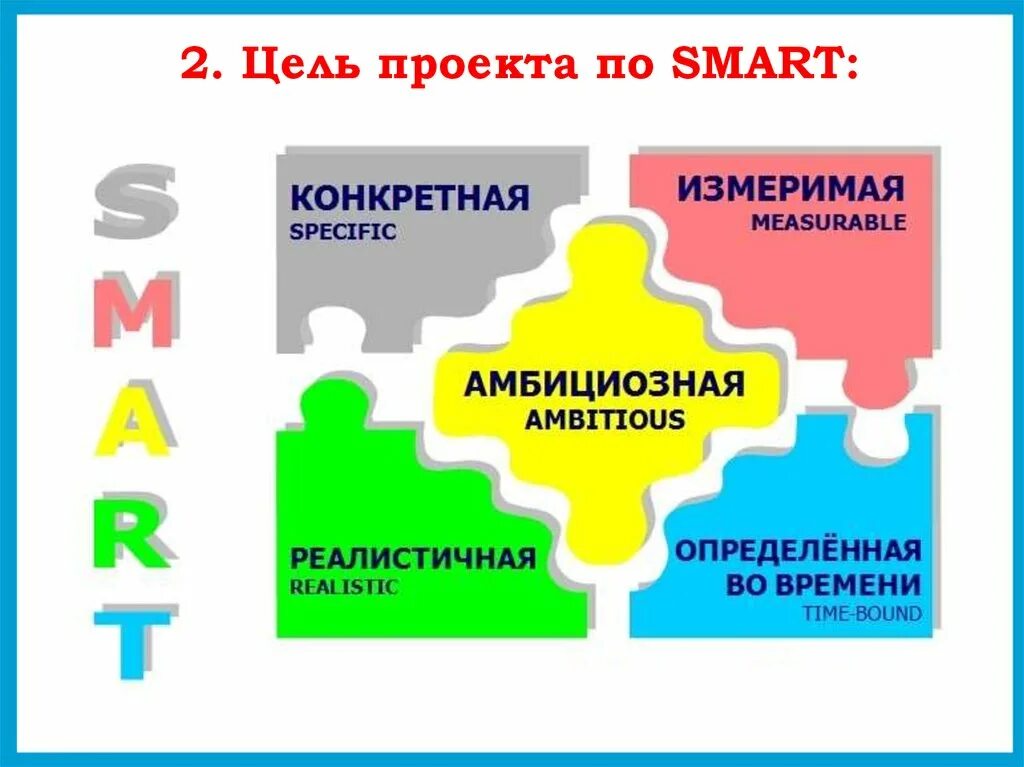 2. Цель проекта по SMART:

S
M
A
R
T

КОНКРЕТНАЯ
SPECIFIC

ИЗМЕРИМАЯ
MEASURABLE

АМБИЦИОЗНАЯ
AMBITIOUS

РЕАЛИСТИЧНАЯ
REALISTIC

ОПРЕДЕЛЁННАЯ
ВО ВРЕМЕНИ
TIME-BOUND